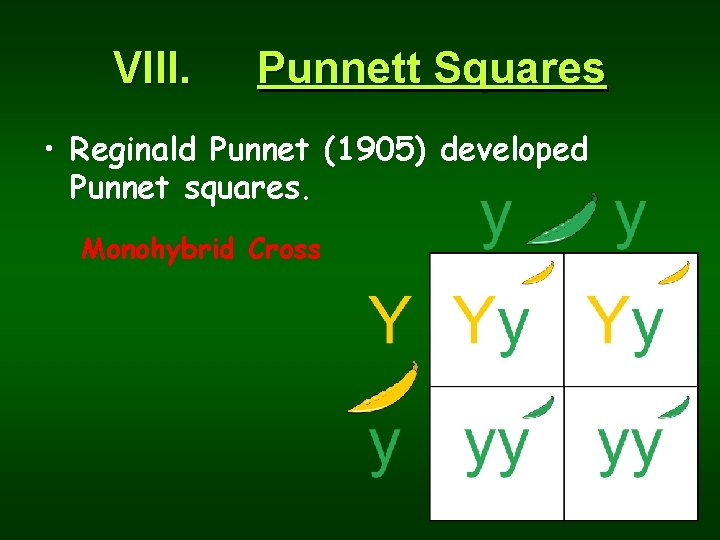 VIII. Punnett Squares

• Reginald Punnet (1905) developed Punnet squares.

Monohybrid Cross

|   | y | y |
|---|---|---|
| Y | Yy | Yy |
| y | yy | yy |